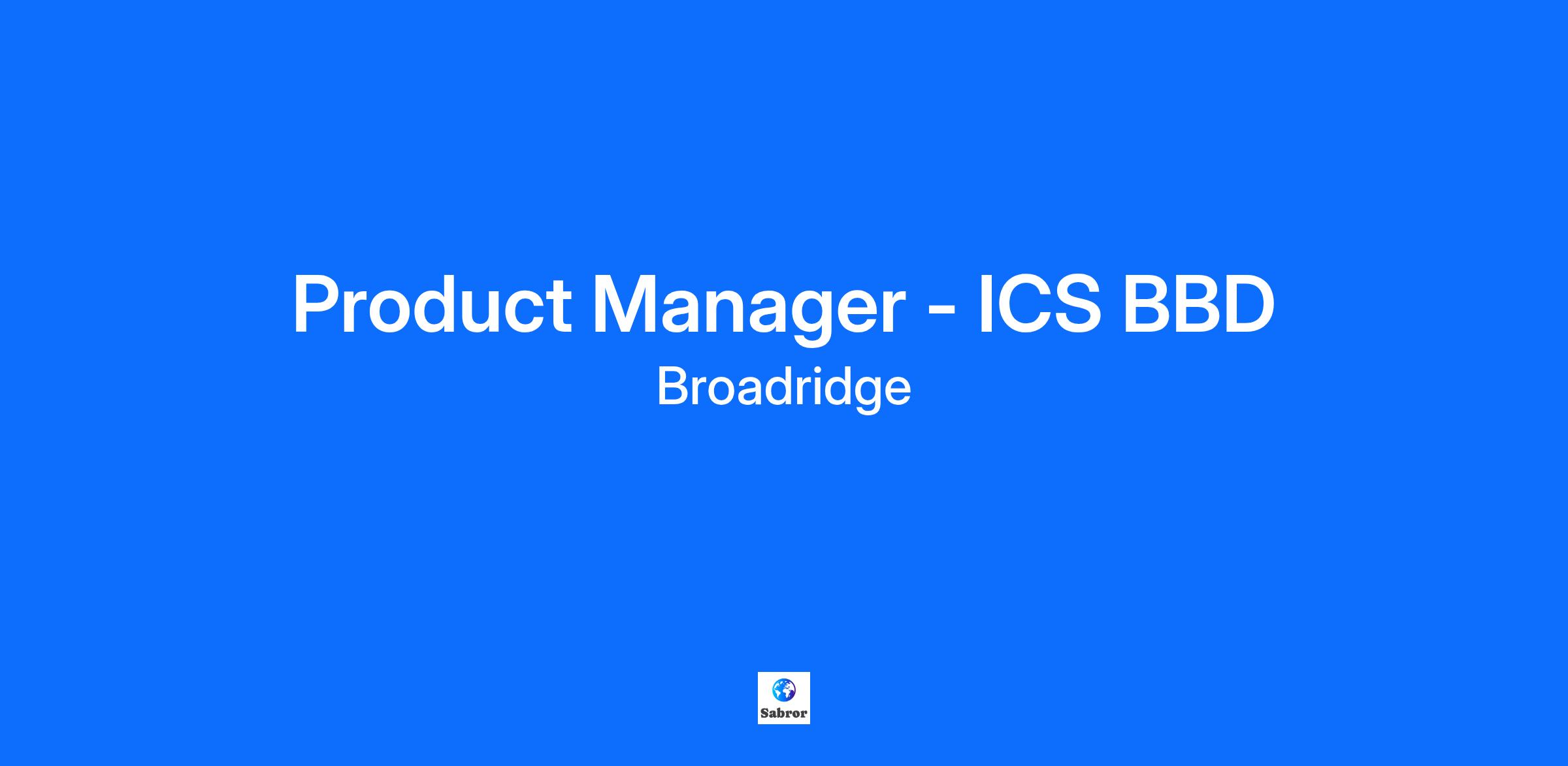 Product Manager - ICS BBD

Broadridge

Sabror